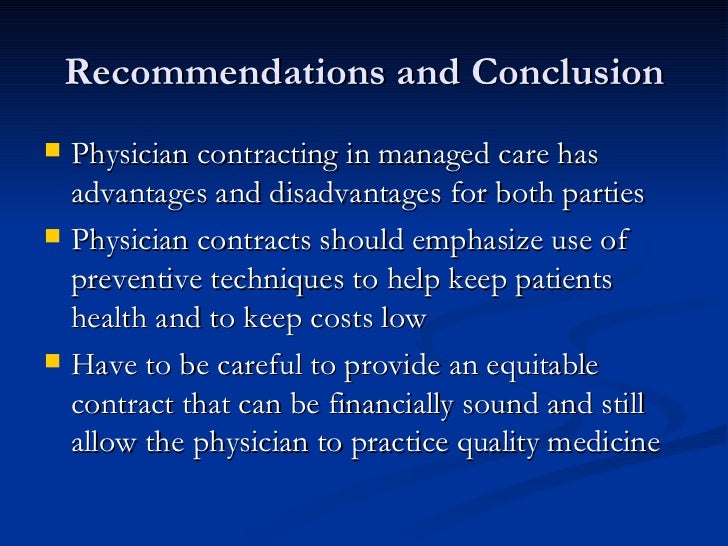 Recommendations and Conclusion

- Physician contracting in managed care has advantages and disadvantages for both parties
- Physician contracts should emphasize use of preventive techniques to help keep patients health and to keep costs low
- Have to be careful to provide an equitable contract that can be financially sound and still allow the physician to practice quality medicine